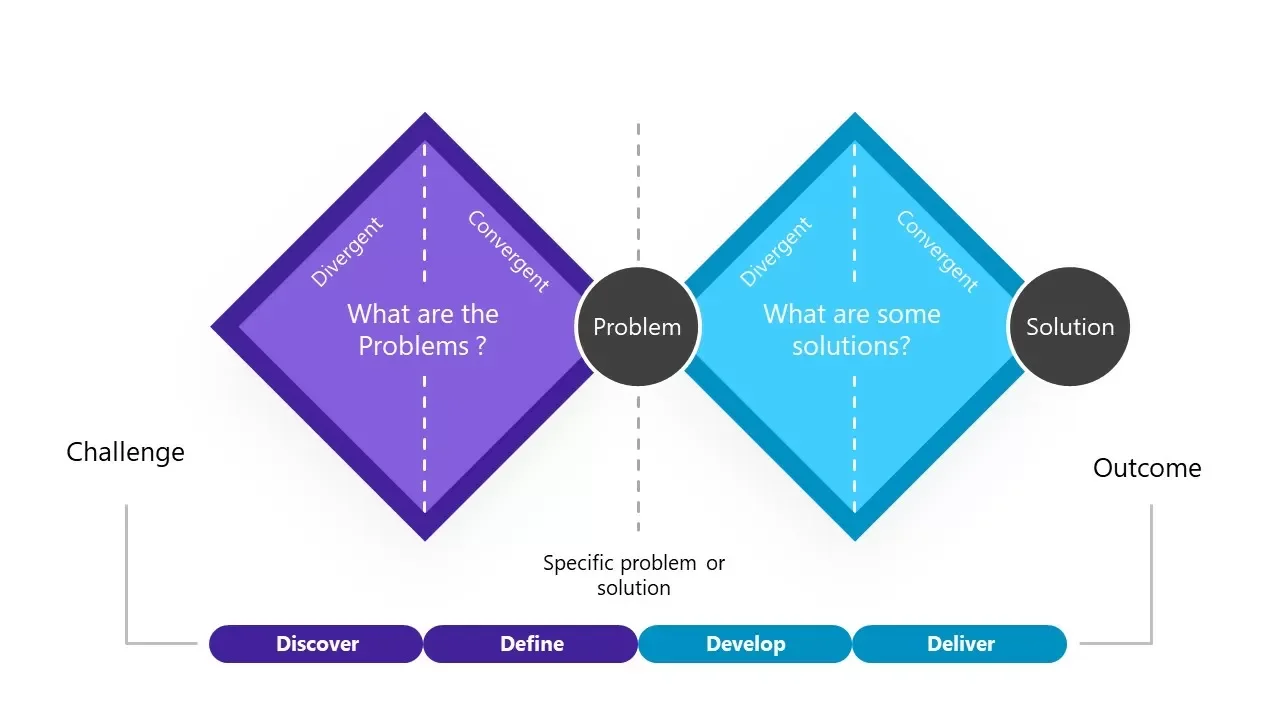 Divergent
Convergent
What are the Problems ?
Problem
Divergent
Convergent
What are some solutions?
Solution
Challenge
Outcome
Specific problem or solution
Discover
Define
Develop
Deliver